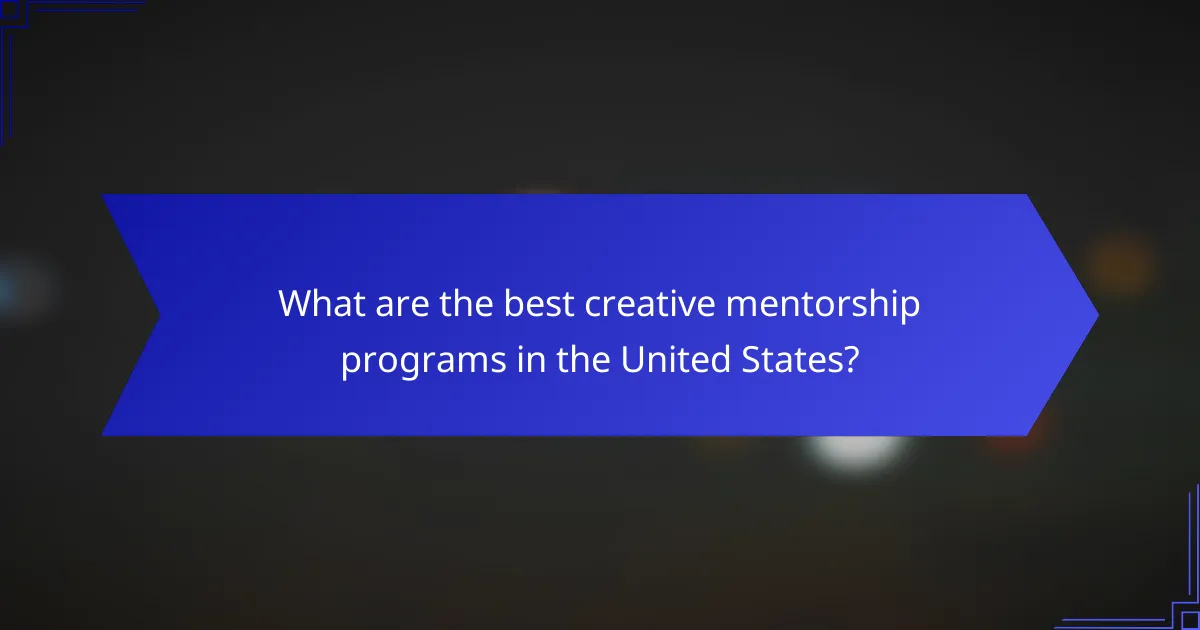 What are the best creative mentorship programs in the United States?